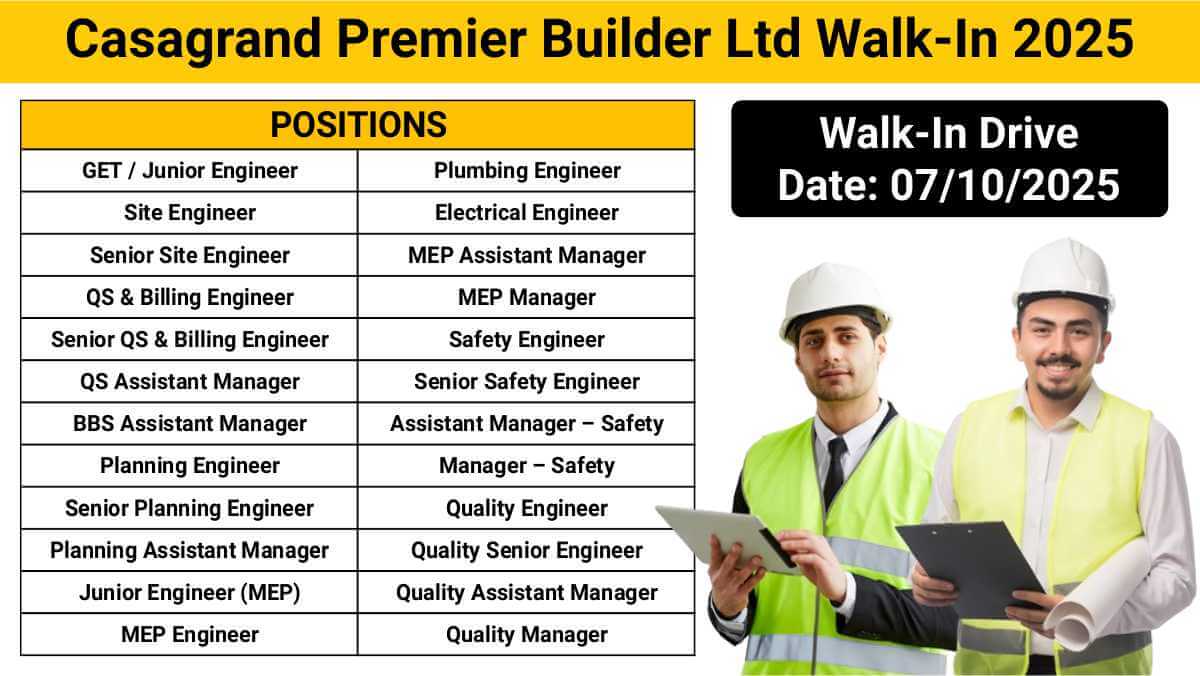 Casagrand Premier Builder Ltd Walk-In 2025

| POSITIONS | |
|---|---|
| GET / Junior Engineer | Plumbing Engineer |
| Site Engineer | Electrical Engineer |
| Senior Site Engineer | MEP Assistant Manager |
| QS & Billing Engineer | MEP Manager |
| Senior QS & Billing Engineer | Safety Engineer |
| QS Assistant Manager | Senior Safety Engineer |
| BBS Assistant Manager | Assistant Manager – Safety |
| Planning Engineer | Manager – Safety |
| Senior Planning Engineer | Quality Engineer |
| Planning Assistant Manager | Quality Senior Engineer |
| Junior Engineer (MEP) | Quality Assistant Manager |
| MEP Engineer | Quality Manager |

Walk-In Drive
Date: 07/10/2025